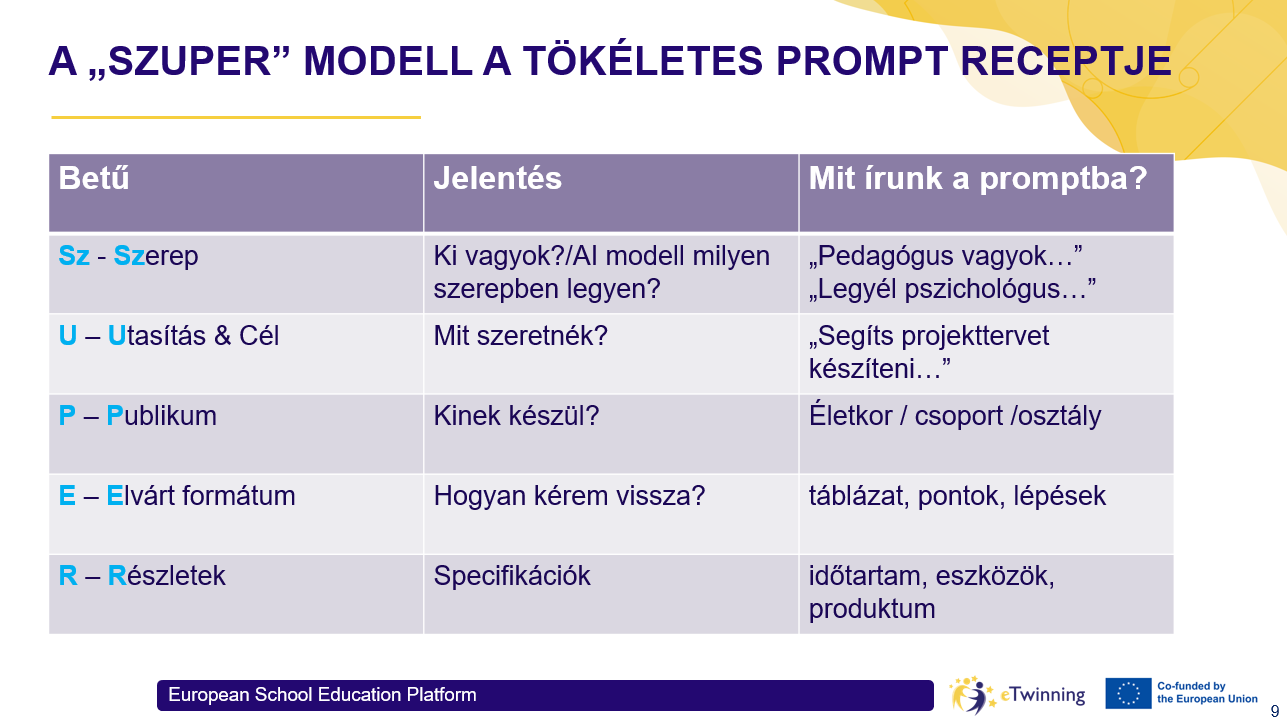 A „SZUPER” MODELL A TÖKÉLETES PROMPT RECEPTJE

| Betű | Jelentés | Mit írunk a promptba? |
|---|---|---|
| Sz - Szerep | Ki vagyok?/AI modell milyen szerepben legyen? | „Pedagógus vagyok…” „Legyél pszichológus…” |
| U – Utasítás & Cél | Mit szeretnék? | „Segíts projekttervet készíteni…” |
| P – Publikum | Kinek készül? | Életkor / csoport /osztály |
| E – Elvárt formátum | Hogyan kérem vissza? | táblázat, pontok, lépések |
| R – Részletek | Specifikációk | időtartam, eszközök, produktum |

European School Education Platform

eTwinning

Co-funded by the European Union

9